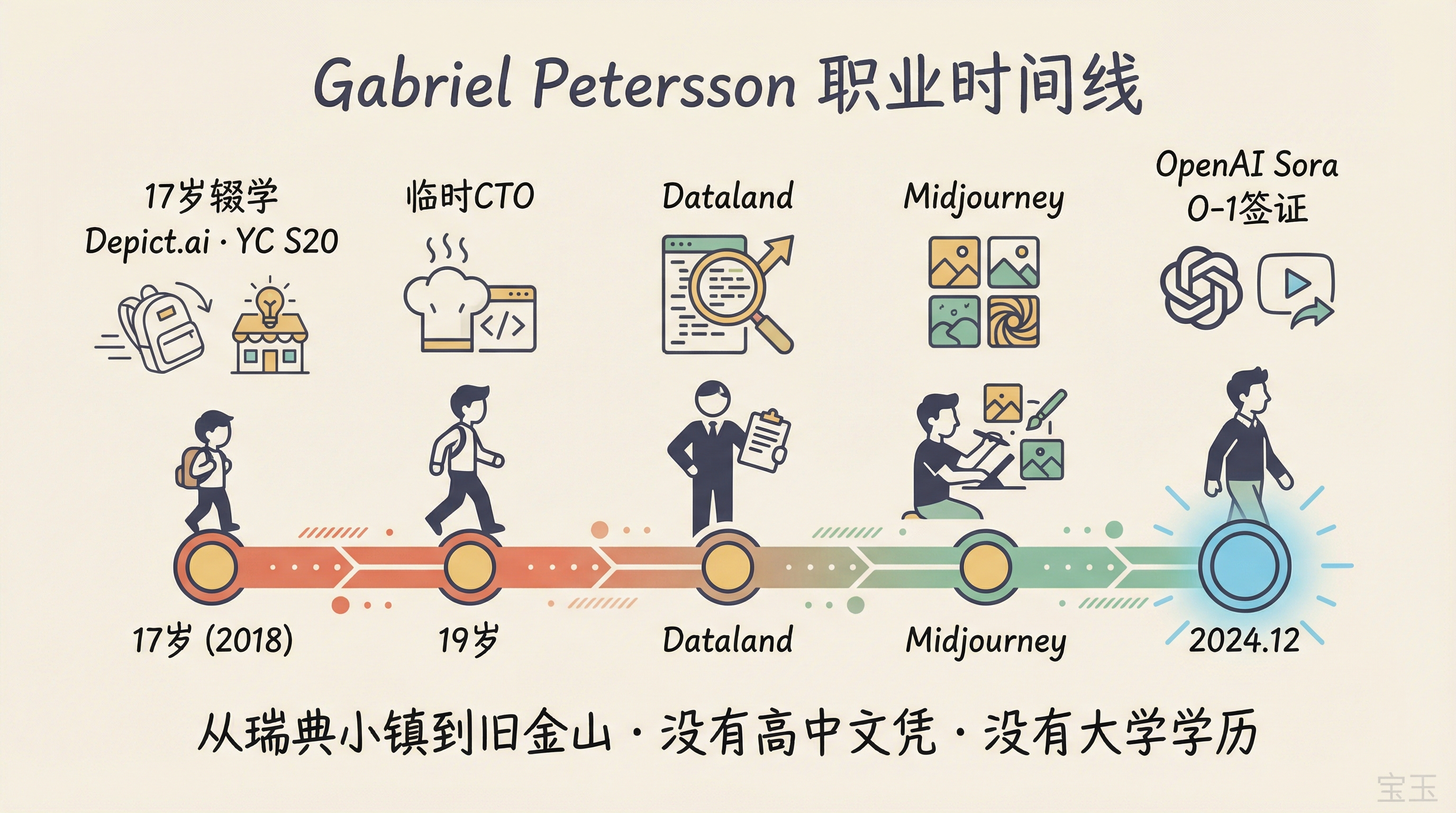 Gabriel Petersson 职业时间线

17岁辍学
Depict.ai · YC S20

临时CTO

Dataland

Midjourney

OpenAI Sora
O-1签证

17岁 (2018)

19岁

Dataland

Midjourney

2024.12

从瑞典小镇到旧金山 · 没有高中文凭 · 没有大学学历

宝玉